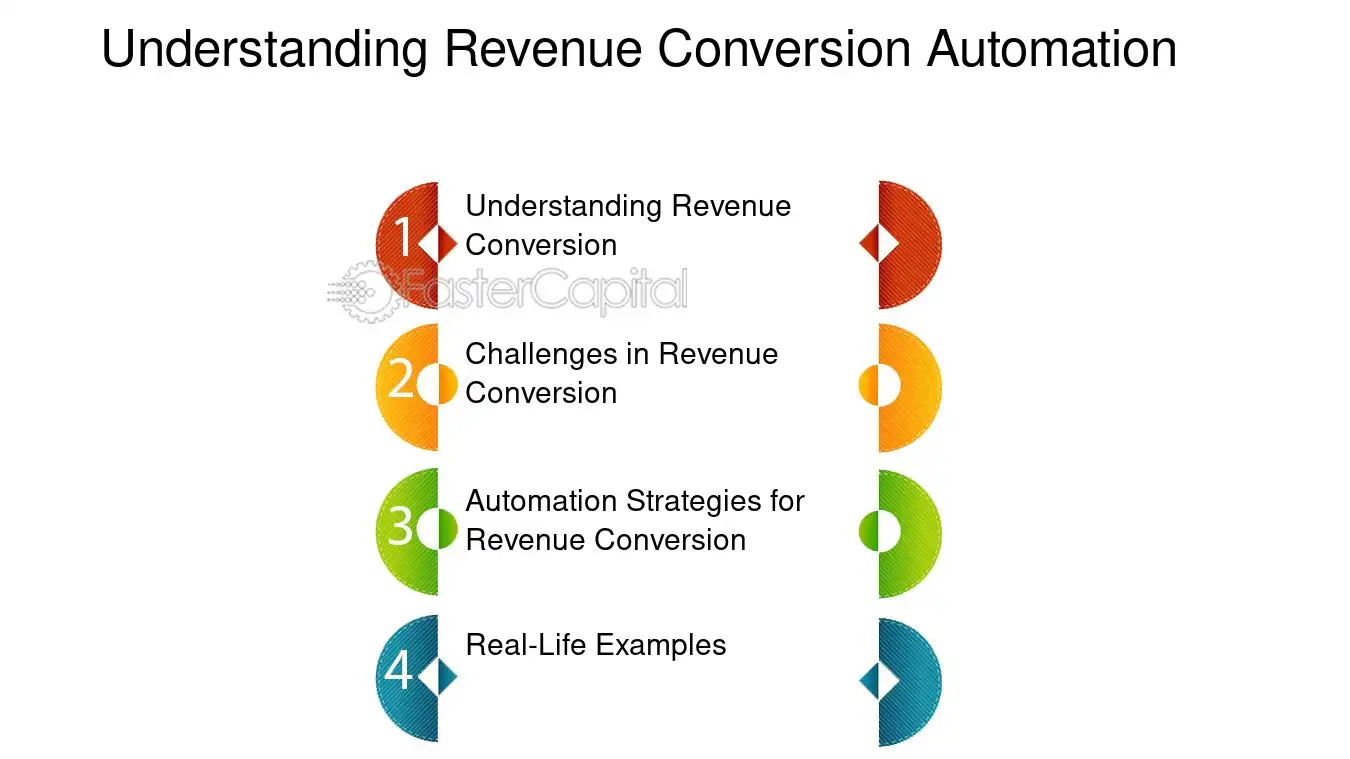 Understanding Revenue Conversion Automation

1 Understanding Revenue Conversion

FasterCapital

2 Challenges in Revenue Conversion

3 Automation Strategies for Revenue Conversion

4 Real-Life Examples